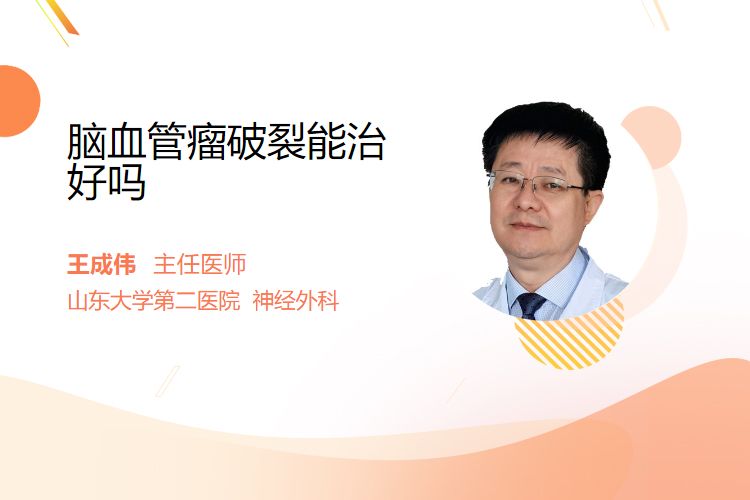 脑血管瘤破裂能治好吗

王成伟 主任医师
山东大学第二医院 神经外科